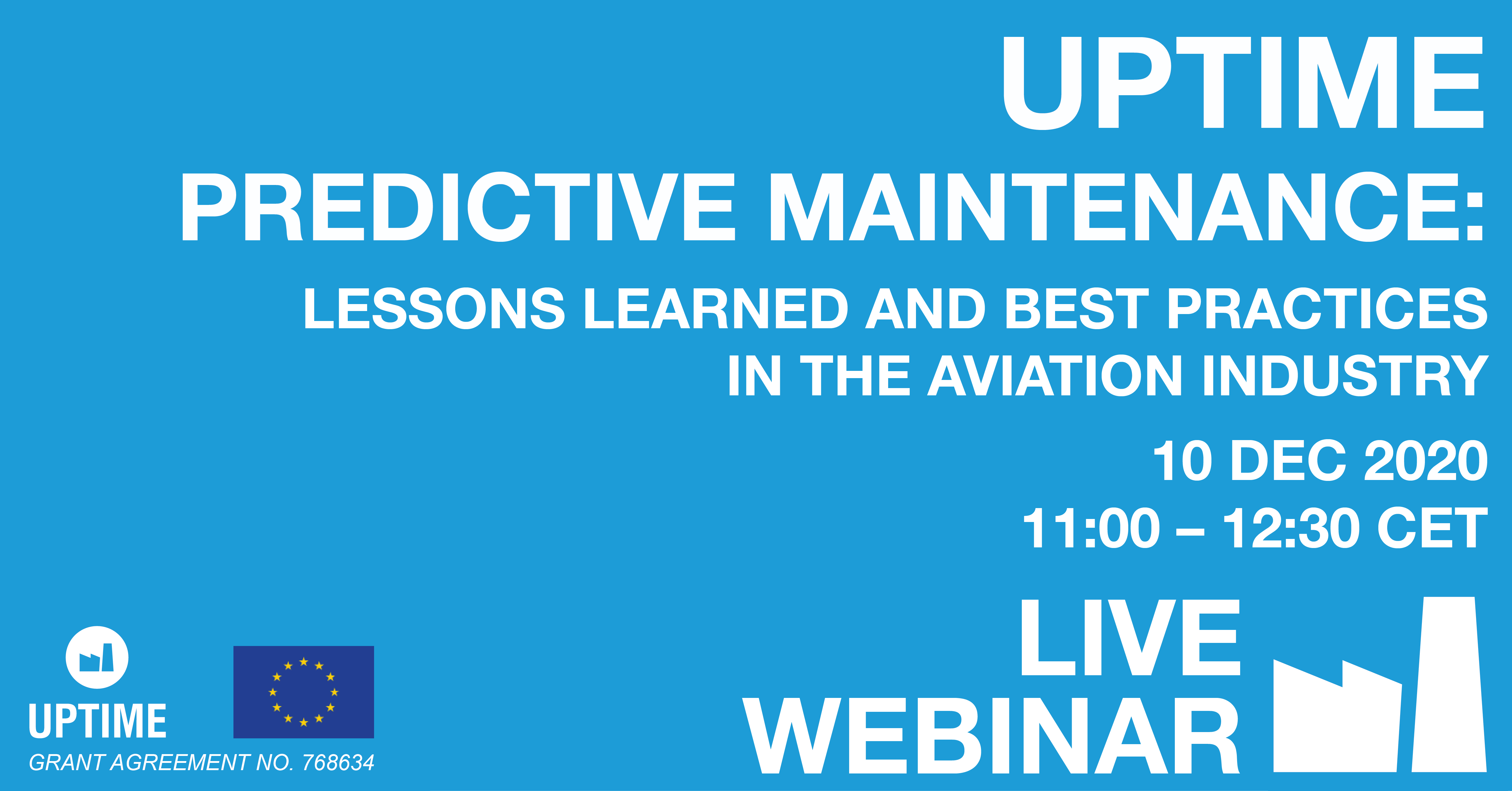 UPTIME
PREDICTIVE MAINTENANCE:
LESSONS LEARNED AND BEST PRACTICES IN THE AVIATION INDUSTRY

10 DEC 2020
11:00 – 12:30 CET

LIVE WEBINAR

UPTIME
GRANT AGREEMENT NO. 768634